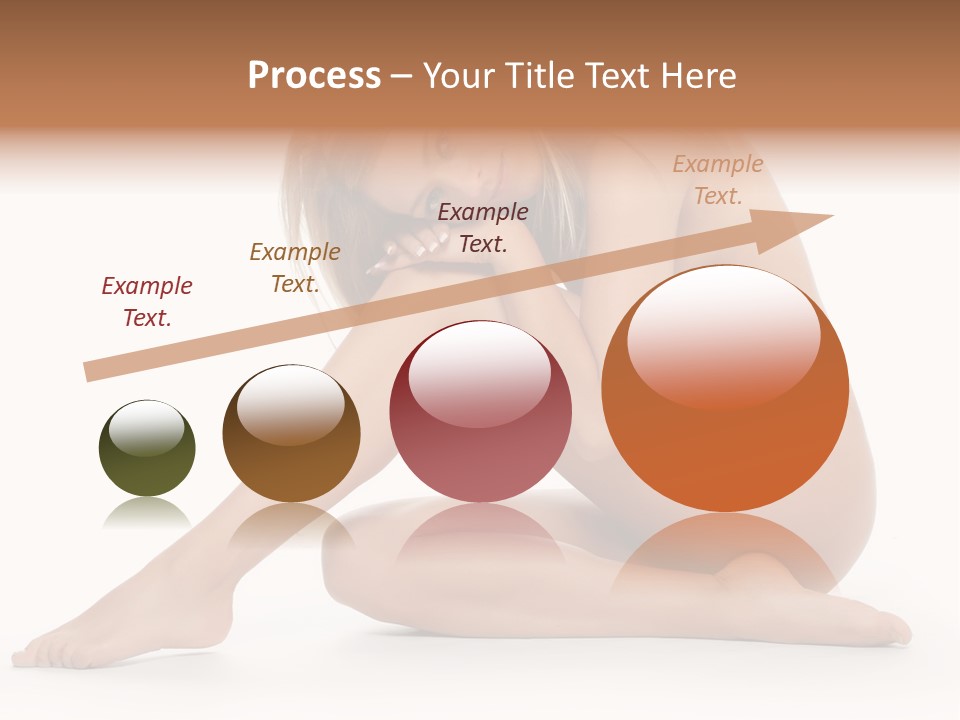 Process – Your Title Text Here

Example Text.

Example Text.

Example Text.

Example Text.